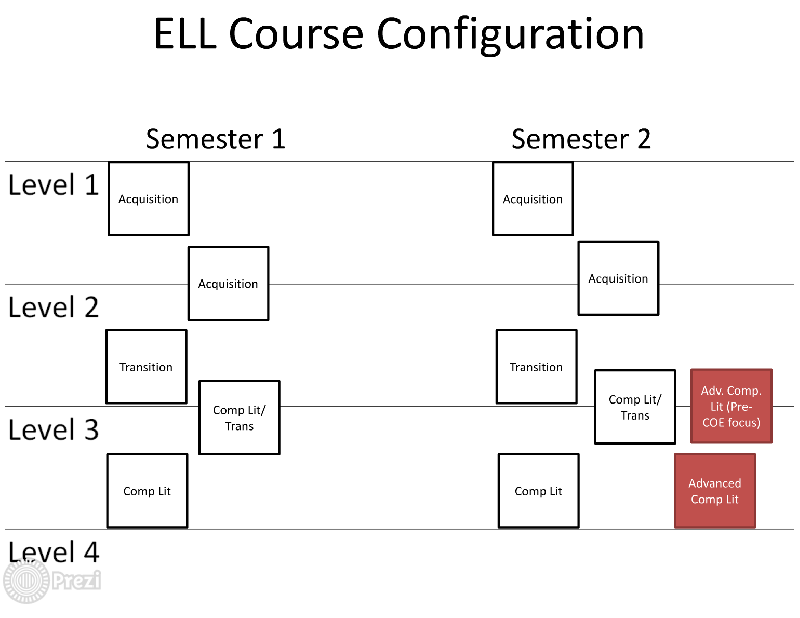 ELL Course Configuration

Semester 1

Semester 2

Level 1

Acquisition

Acquisition

Acquisition

Acquisition

Level 2

Transition

Transition

Comp Lit/ Trans

Comp Lit/ Trans

Adv. Comp. Lit (Pre-COE focus)

Level 3

Comp Lit

Comp Lit

Advanced Comp Lit

Level 4

Prezi